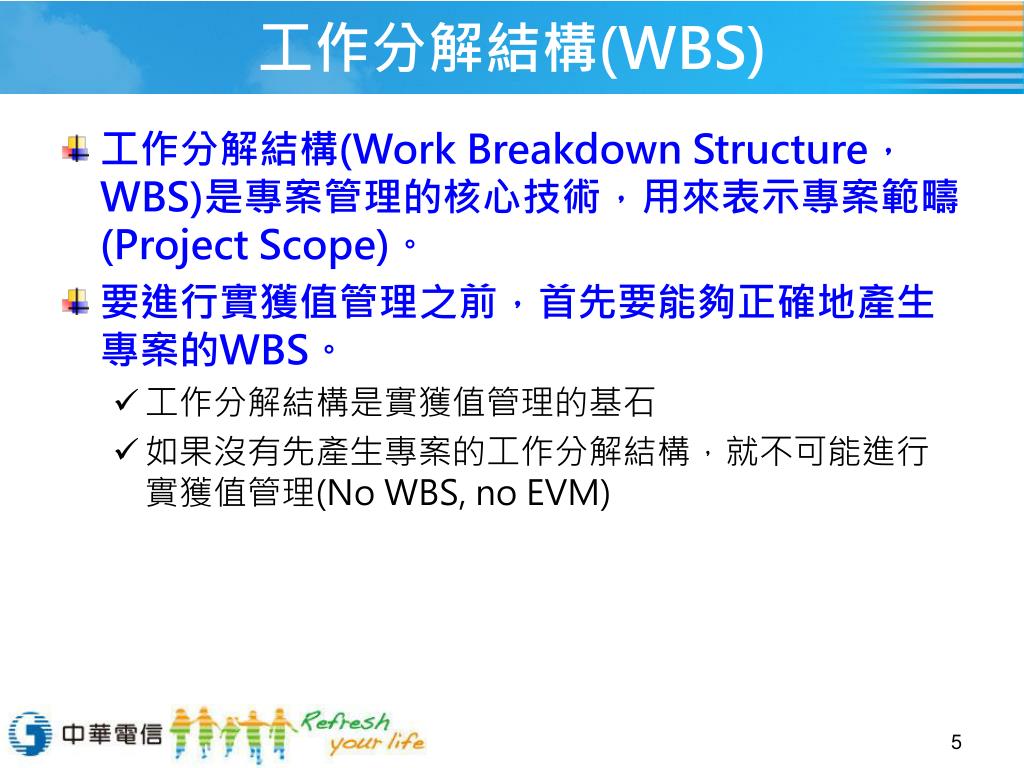 工作分解結構(WBS)

工作分解結構(Work Breakdown Structure，WBS)是專案管理的核心技術，用來表示專案範疇(Project Scope)。

要進行實獲值管理之前，首先要能夠正確地產生專案的WBS。

✓ 工作分解結構是實獲值管理的基石

✓ 如果沒有先產生專案的工作分解結構，就不可能進行實獲值管理(No WBS, no EVM)

中華電信 Refresh your life

5